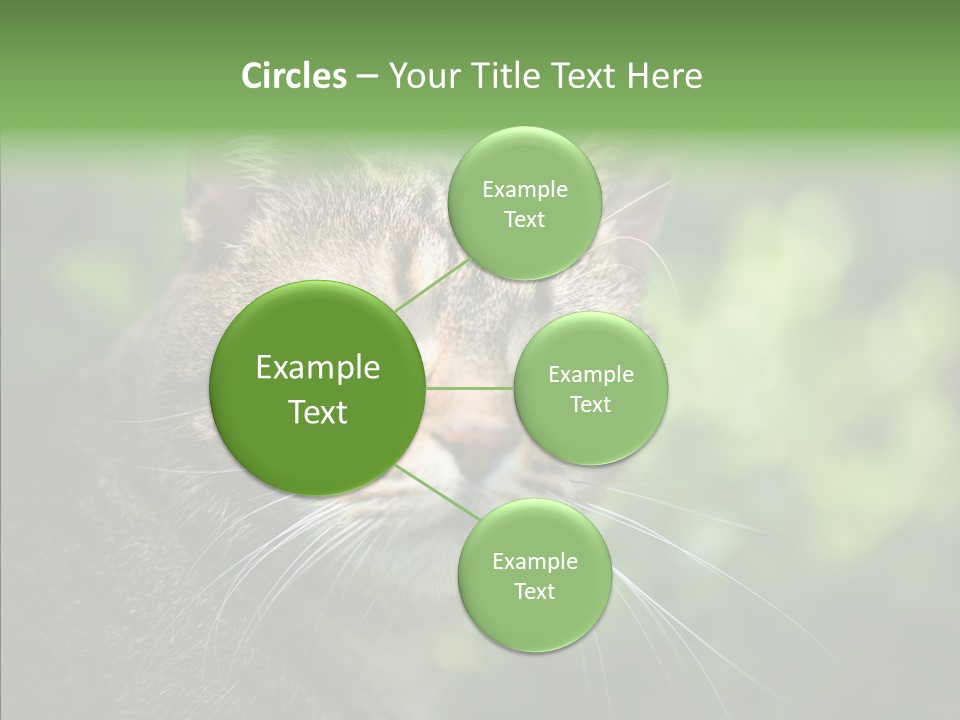 Circles – Your Title Text Here

Example Text

Example Text

Example Text

Example Text